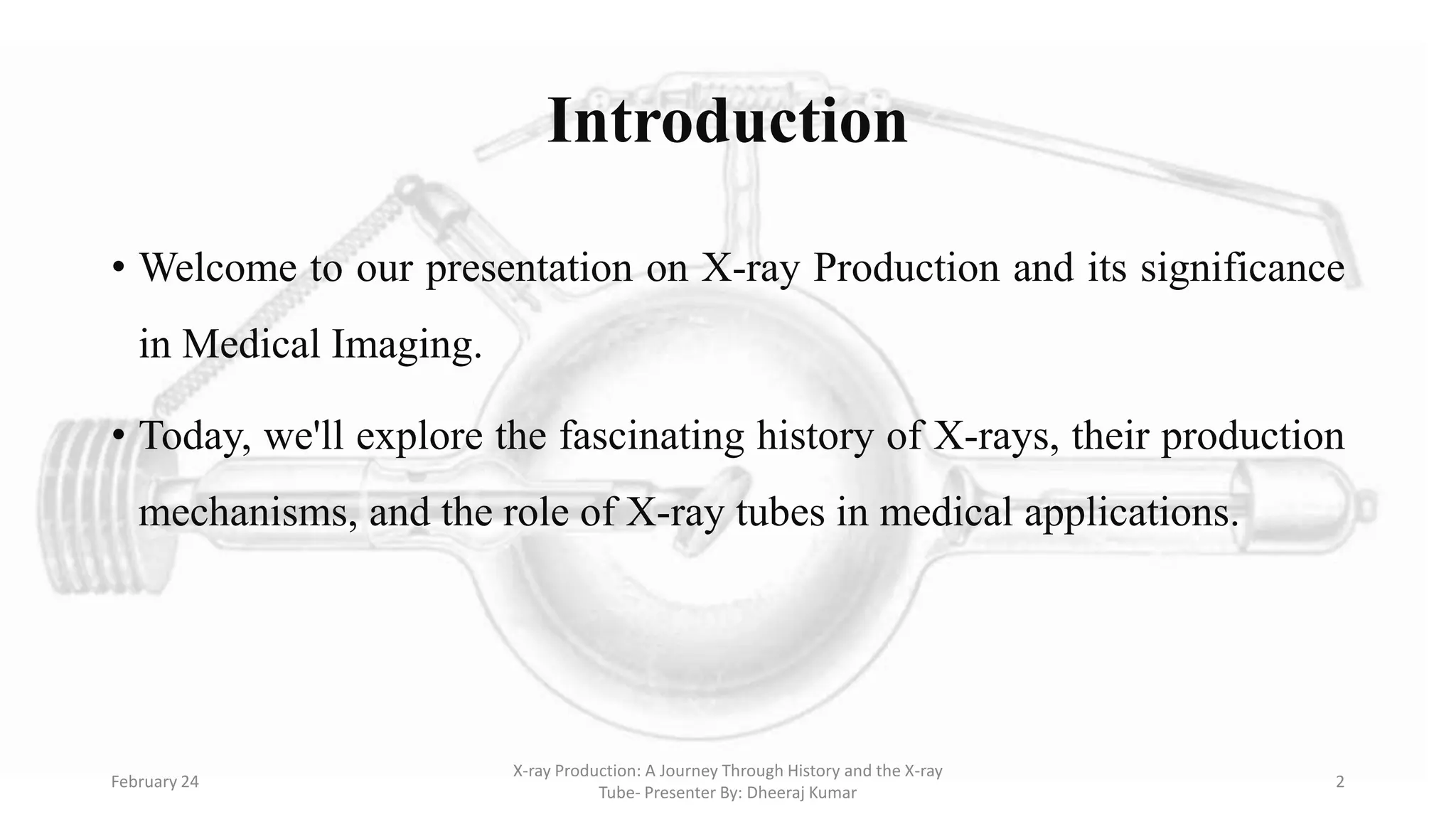 Introduction

• Welcome to our presentation on X-ray Production and its significance in Medical Imaging.

• Today, we'll explore the fascinating history of X-rays, their production mechanisms, and the role of X-ray tubes in medical applications.

February 24

X-ray Production: A Journey Through History and the X-ray Tube- Presenter By: Dheeraj Kumar

2